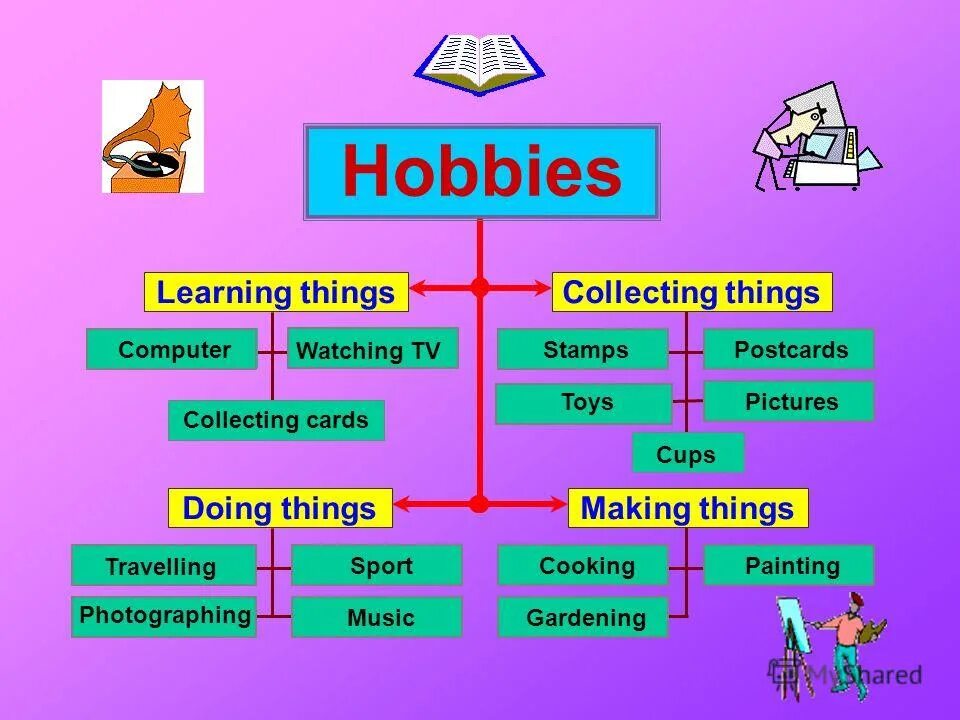 Hobbies

Learning things

Computer

Watching TV

Collecting cards

Collecting things

Stamps

Postcards

Toys

Pictures

Cups

Doing things

Travelling

Sport

Photographing

Music

Making things

Cooking

Painting

Gardening

MyShared